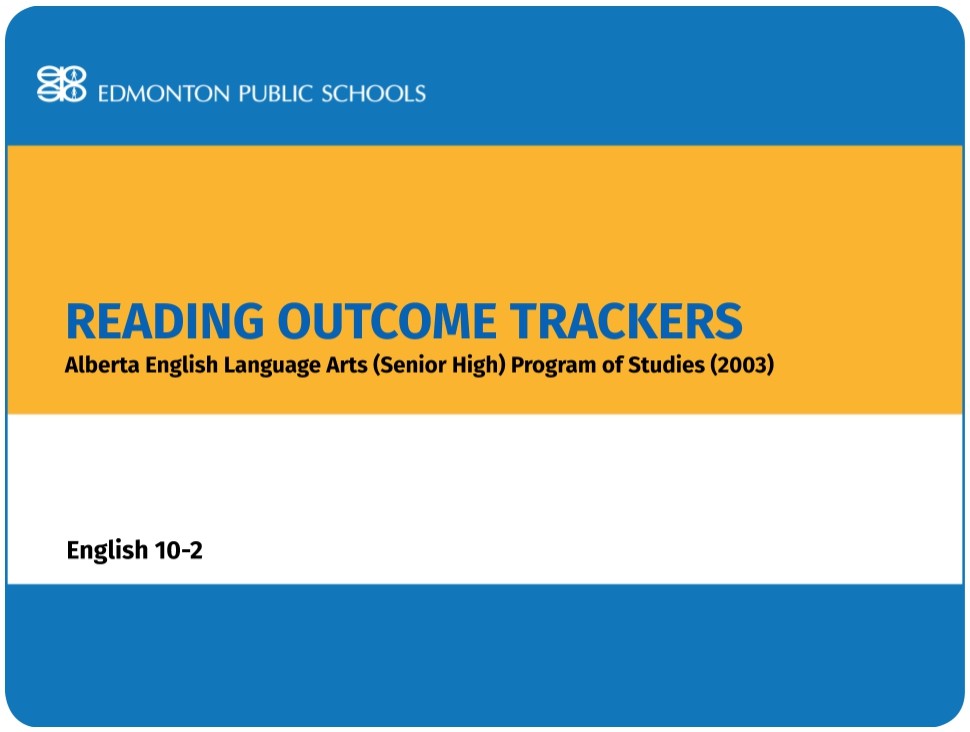 EDMONTON PUBLIC SCHOOLS

READING OUTCOME TRACKERS
Alberta English Language Arts (Senior High) Program of Studies (2003)

English 10-2